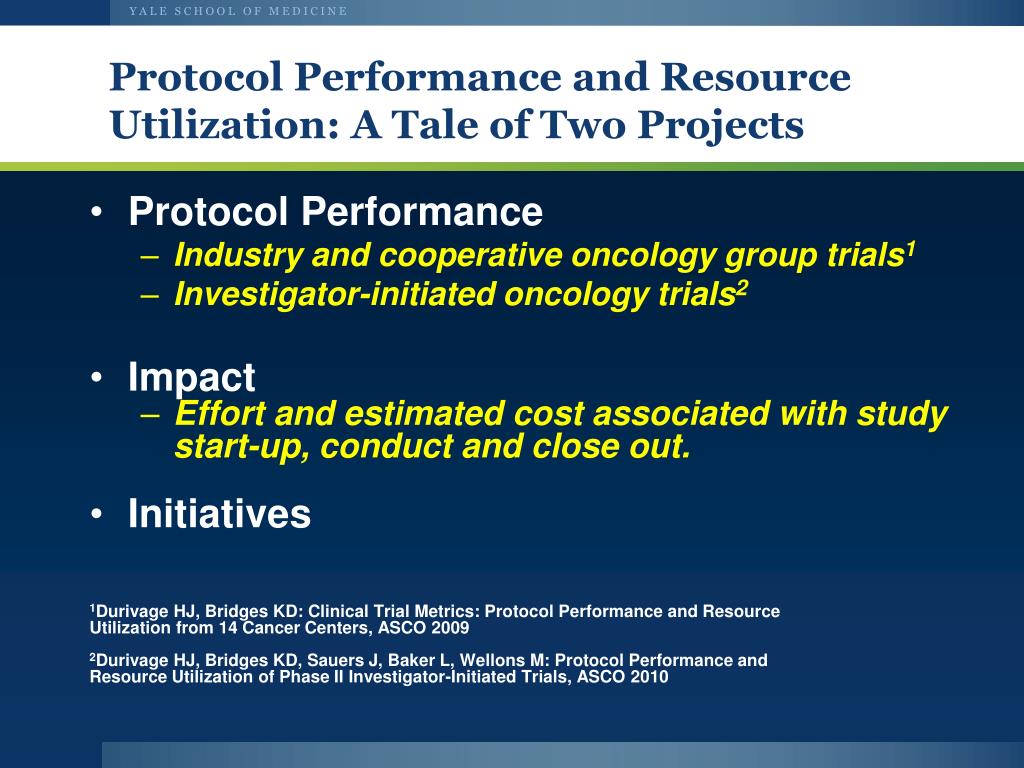 YALE SCHOOL OF MEDICINE

Protocol Performance and Resource Utilization: A Tale of Two Projects

• Protocol Performance
– Industry and cooperative oncology group trials$^1$
– Investigator-initiated oncology trials$^2$

• Impact
– Effort and estimated cost associated with study start-up, conduct and close out.

• Initiatives

$^1$Durivage HJ, Bridges KD: Clinical Trial Metrics: Protocol Performance and Resource Utilization from 14 Cancer Centers, ASCO 2009

$^2$Durivage HJ, Bridges KD, Sauers J, Baker L, Wellons M: Protocol Performance and Resource Utilization of Phase II Investigator-Initiated Trials, ASCO 2010